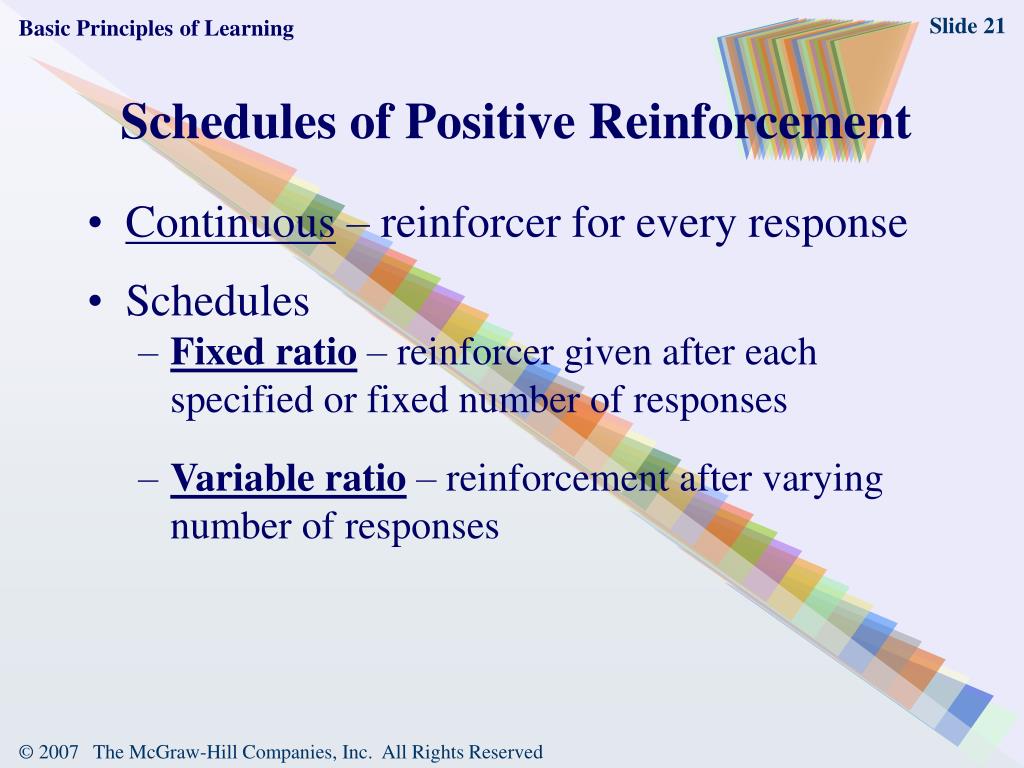 Basic Principles of Learning

Slide 21

Schedules of Positive Reinforcement

• Continuous – reinforcer for every response

• Schedules

– Fixed ratio – reinforcer given after each specified or fixed number of responses

– Variable ratio – reinforcement after varying number of responses

© 2007 The McGraw-Hill Companies, Inc. All Rights Reserved